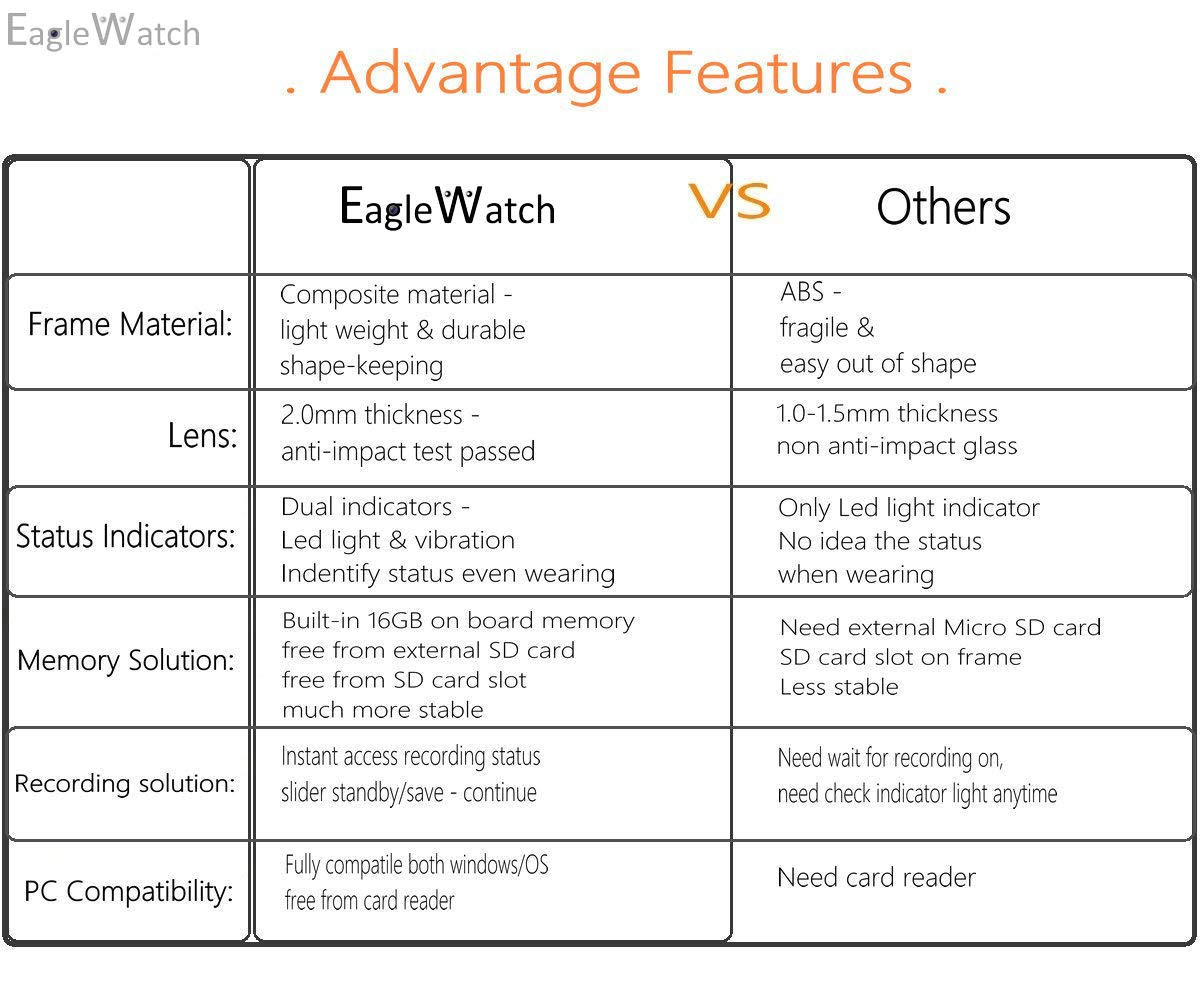 EagleWatch

. Advantage Features .

| | EagleWatch VS | Others |
|---|---|---|
| Frame Material: | Composite material - light weight & durable shape-keeping | ABS - fragile & easy out of shape |
| Lens: | 2.0mm thickness - anti-impact test passed | 1.0-1.5mm thickness non anti-impact glass |
| Status Indicators: | Dual indicators - Led light & vibration Indentify status even wearing | Only Led light indicator No idea the status when wearing |
| Memory Solution: | Built-in 16GB on board memory free from external SD card free from SD card slot much more stable | Need external Micro SD card SD card slot on frame Less stable |
| Recording solution: | Instant access recording status slider standby/save - continue | Need wait for recording on, need check indicator light anytime |
| PC Compatibility: | Fully compatile both windows/OS free from card reader | Need card reader |